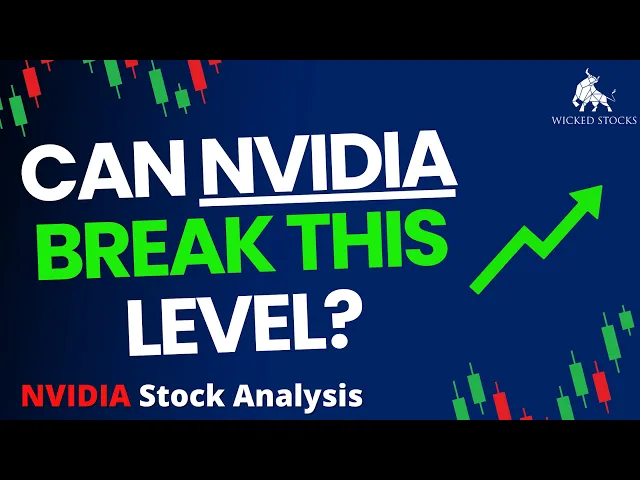 WICKED STOCKS

CAN NVIDIA BREAK THIS LEVEL?

NVIDIA Stock Analysis